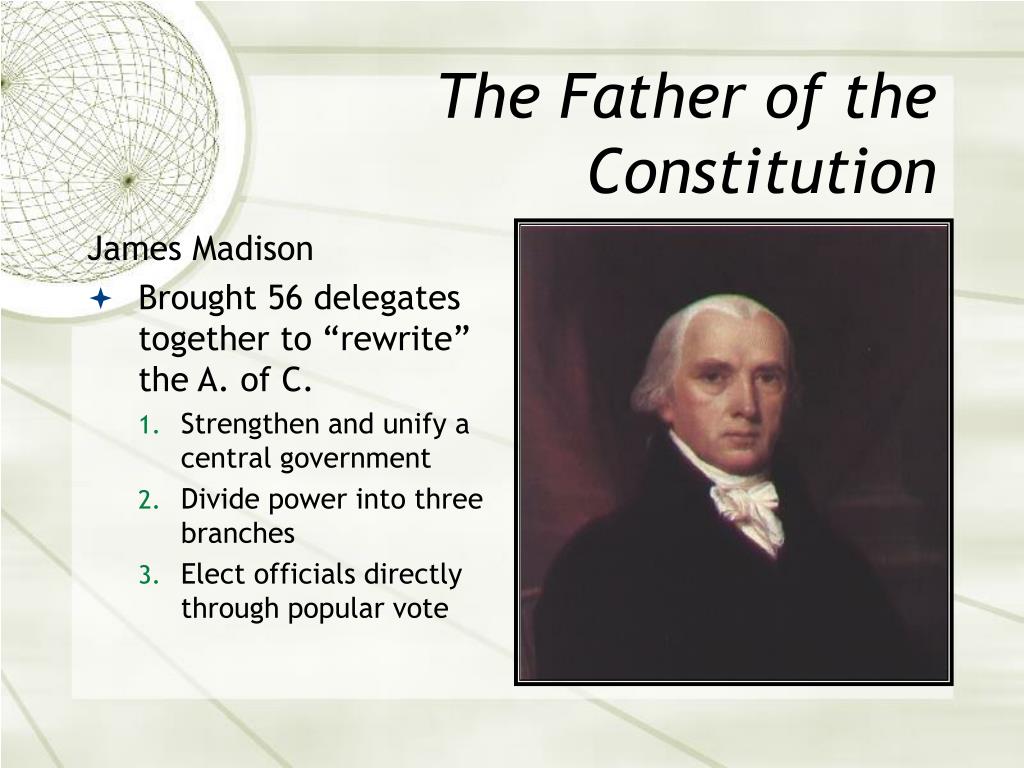 The Father of the Constitution

James Madison

Brought 56 delegates together to “rewrite” the A. of C.

1. Strengthen and unify a central government
2. Divide power into three branches
3. Elect officials directly through popular vote